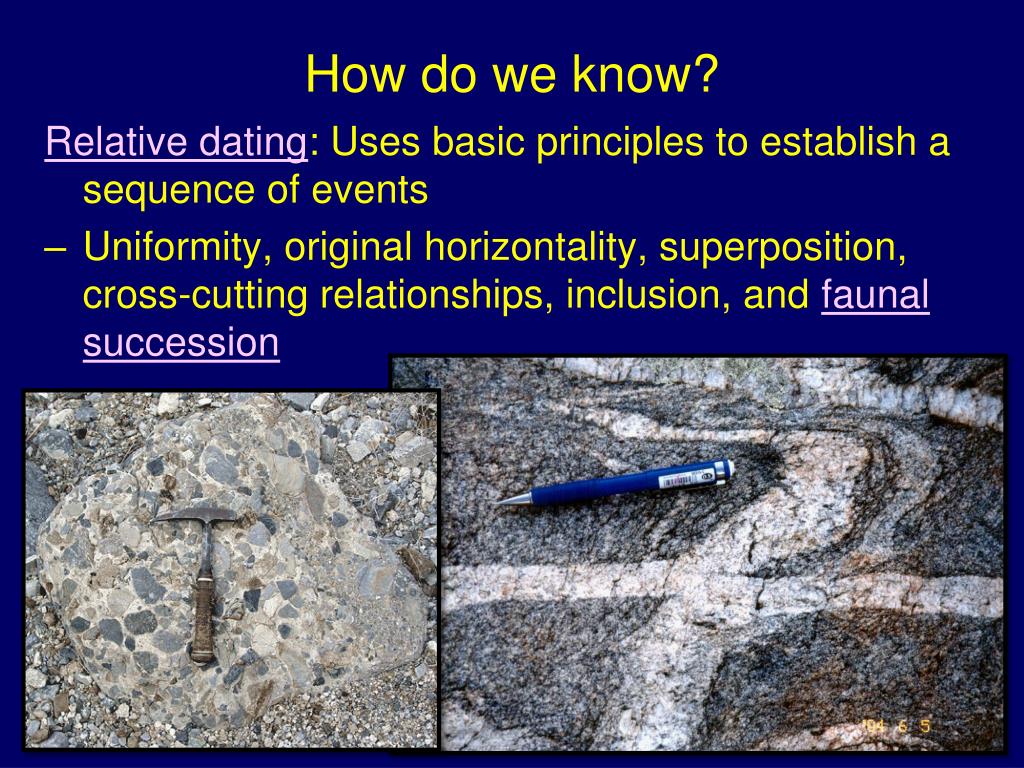 How do we know?

Relative dating: Uses basic principles to establish a sequence of events

– Uniformity, original horizontality, superposition, cross-cutting relationships, inclusion, and faunal succession

'04 6 5